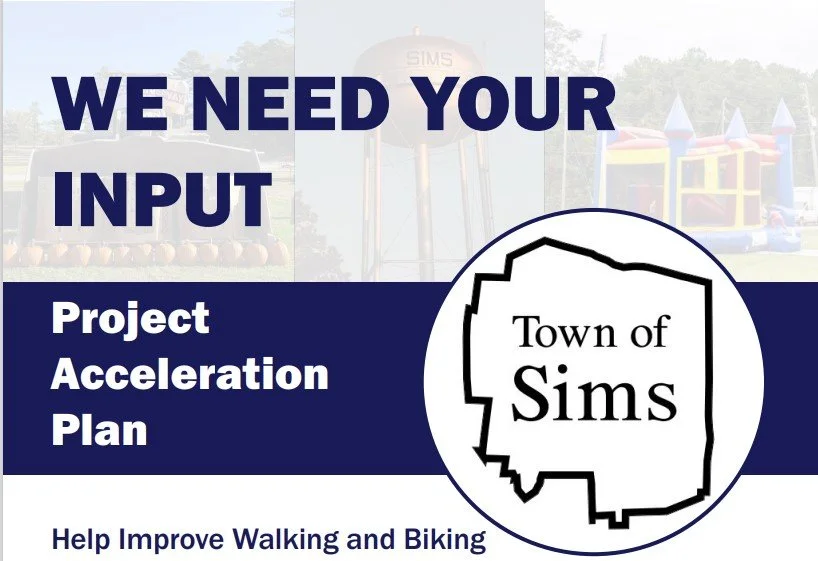 SIMS

WE NEED YOUR INPUT

Project Acceleration Plan

Town of Sims

Help Improve Walking and Biking